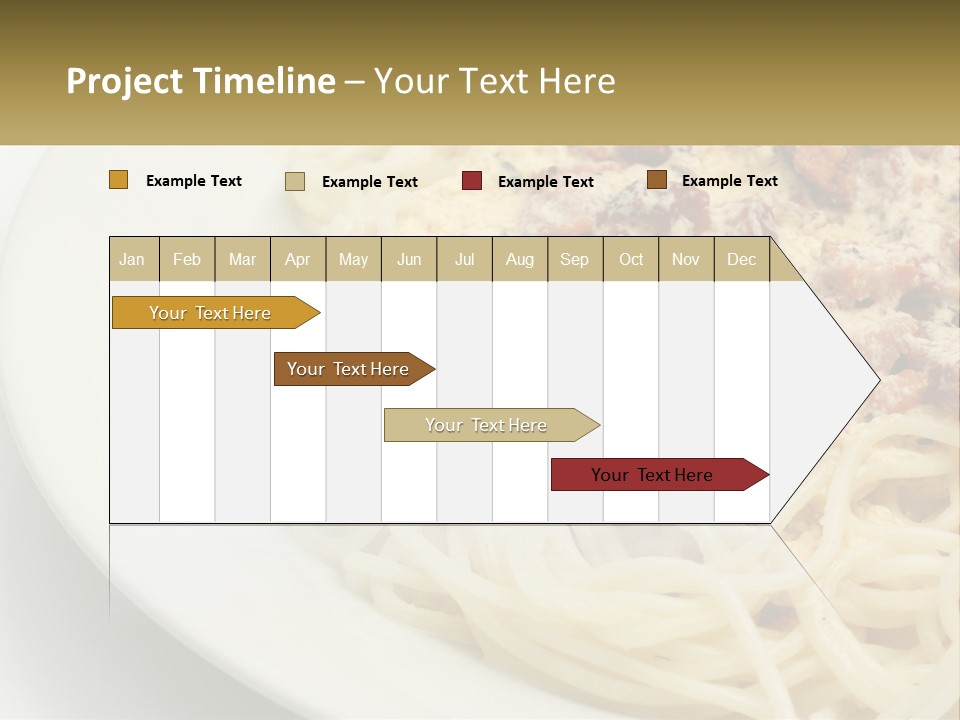 Project Timeline – Your Text Here

Example Text
Example Text
Example Text
Example Text

| Jan | Feb | Mar | Apr | May | Jun | Jul | Aug | Sep | Oct | Nov | Dec |
|---|---|---|---|---|---|---|---|---|---|---|---|

Your Text Here

Your Text Here

Your Text Here

Your Text Here